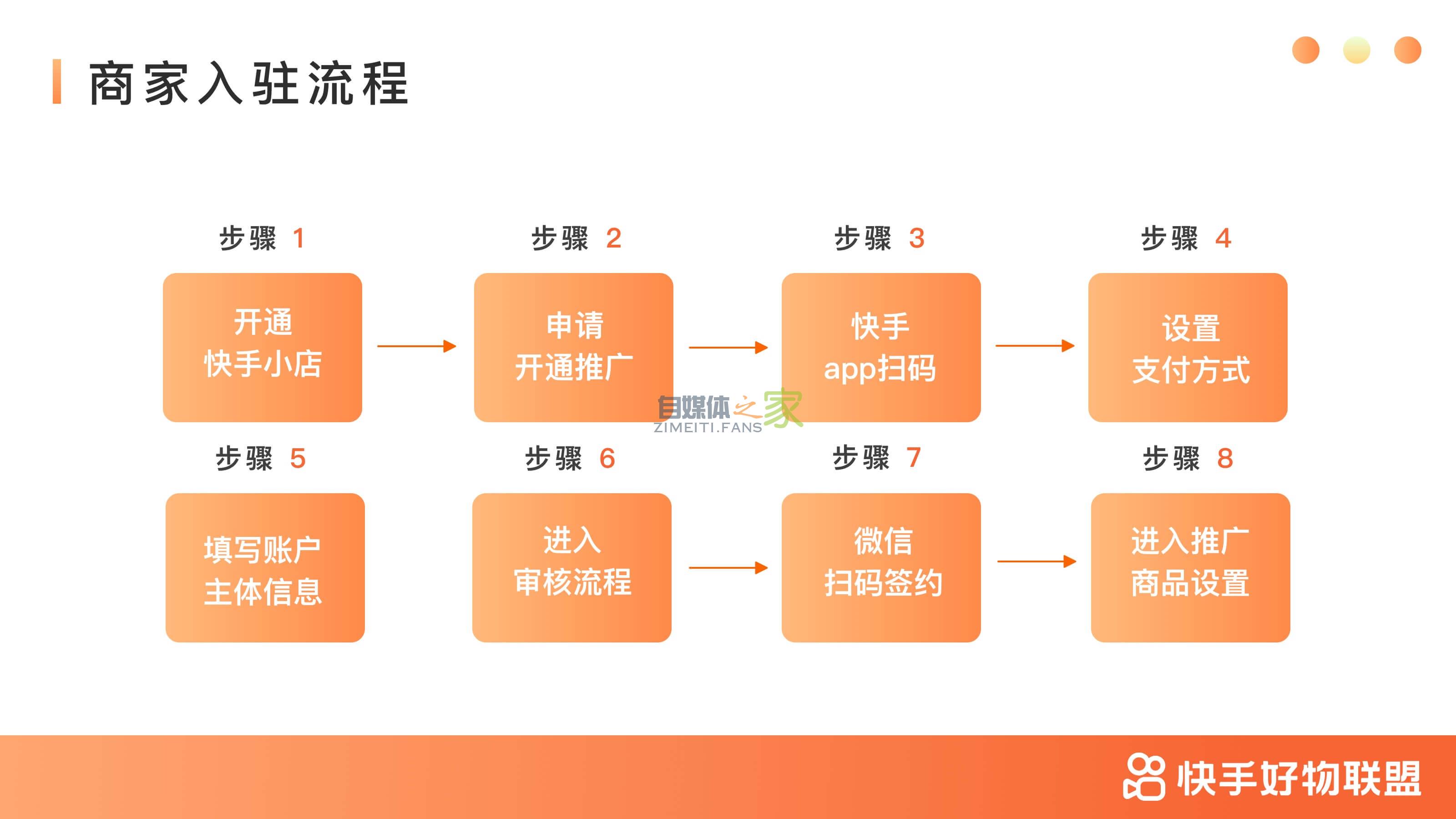 商家入驻流程

步骤 1
开通
快手小店

步骤 2
申请
开通推广

步骤 3
快手
app扫码

步骤 4
设置
支付方式

自媒体之家
ZIMEITI.FANS

步骤 5
填写账户
主体信息

步骤 6
进入
审核流程

步骤 7
微信
扫码签约

步骤 8
进入推广
商品设置

快手好物联盟